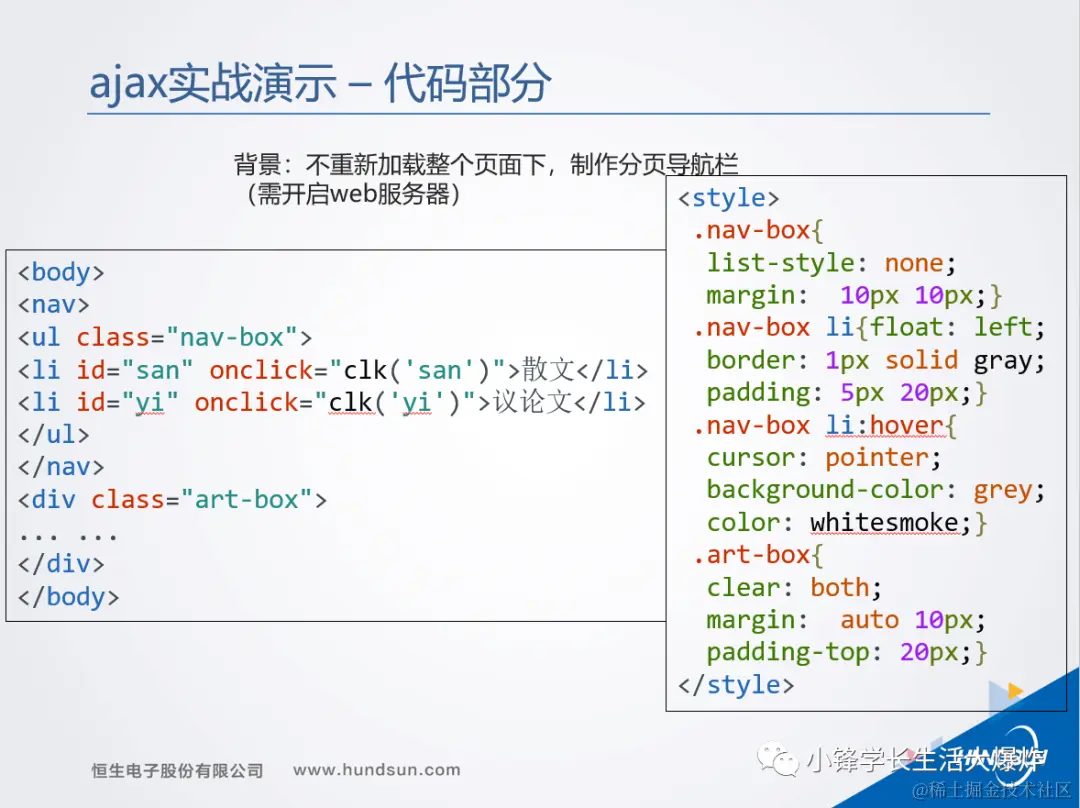 ajax实战演示 – 代码部分

背景：不重新加载整个页面下，制作分页导航栏
（需开启web服务器）

<body>
<nav>
<ul class="nav-box">
<li id="san" onclick="clk('san')">散文</li>
<li id="yi" onclick="clk('yi')">议论文</li>
</ul>
</nav>
<div class="art-box">
... ...
</div>
</body>

<style>
.nav-box{
list-style: none;
margin:  10px 10px;}
.nav-box li{float: left;
border: 1px solid gray;
padding: 5px 20px;}
.nav-box li:hover{
cursor: pointer;
background-color: grey;
color: whitesmoke;}
.art-box{
clear: both;
margin:  auto 10px;
padding-top: 20px;}
</style>

恒生电子股份有限公司 www.hundsun.com

小锋学长生活大爆炸

@稀土掘金技术社区